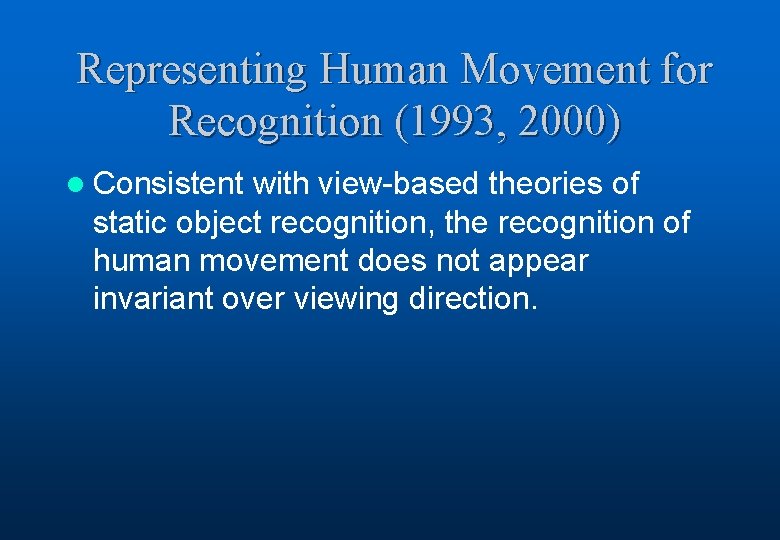 Representing Human Movement for Recognition (1993, 2000)

Consistent with view-based theories of static object recognition, the recognition of human movement does not appear invariant over viewing direction.